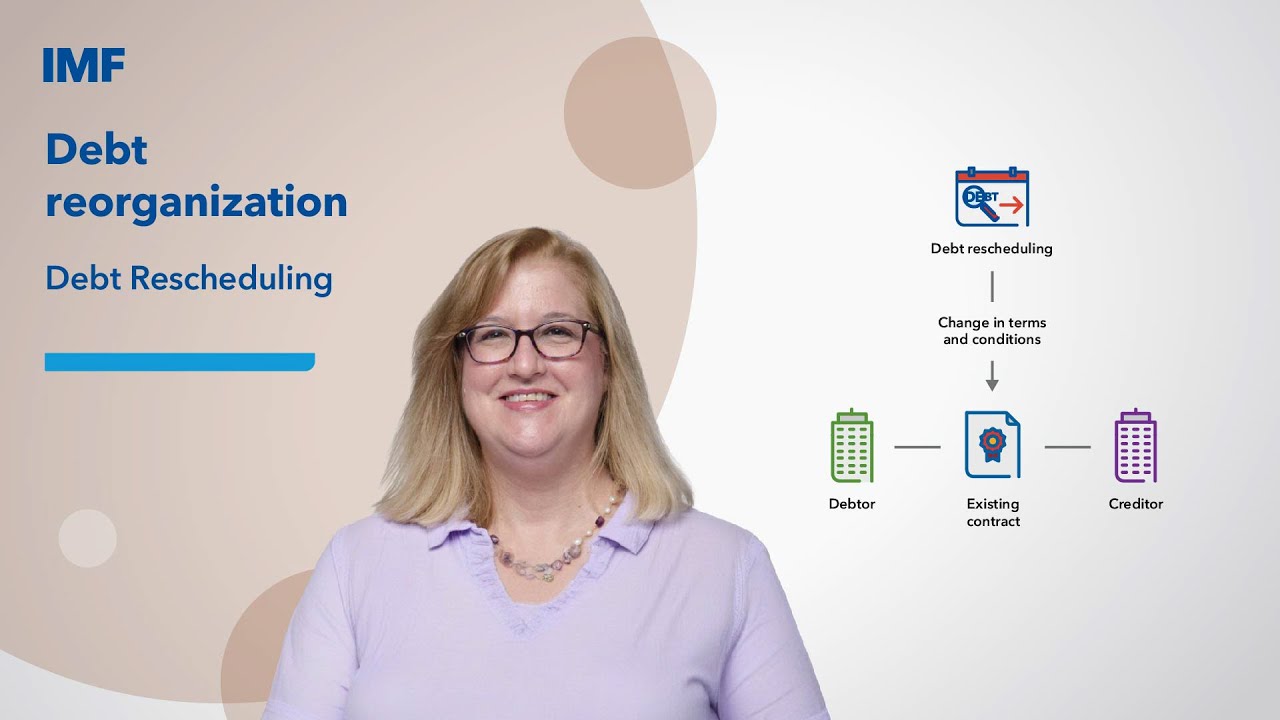 IMF

Debt reorganization

Debt Rescheduling

DEBT

Debt rescheduling

Change in terms and conditions

Debtor

Existing contract

Creditor